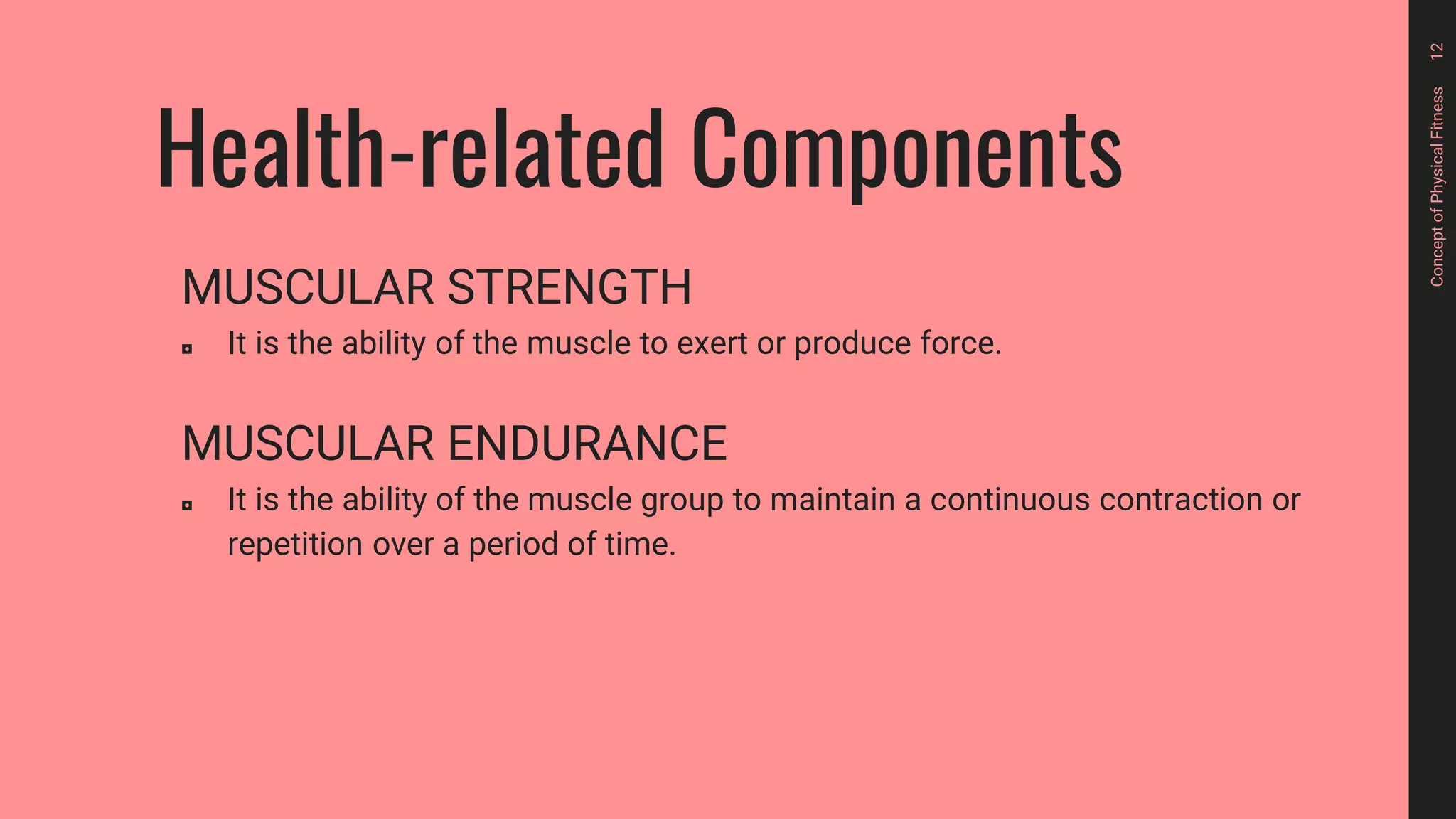 Health-related Components

MUSCULAR STRENGTH

▫ It is the ability of the muscle to exert or produce force.

MUSCULAR ENDURANCE

▫ It is the ability of the muscle group to maintain a continuous contraction or repetition over a period of time.

Concept of Physical Fitness 12